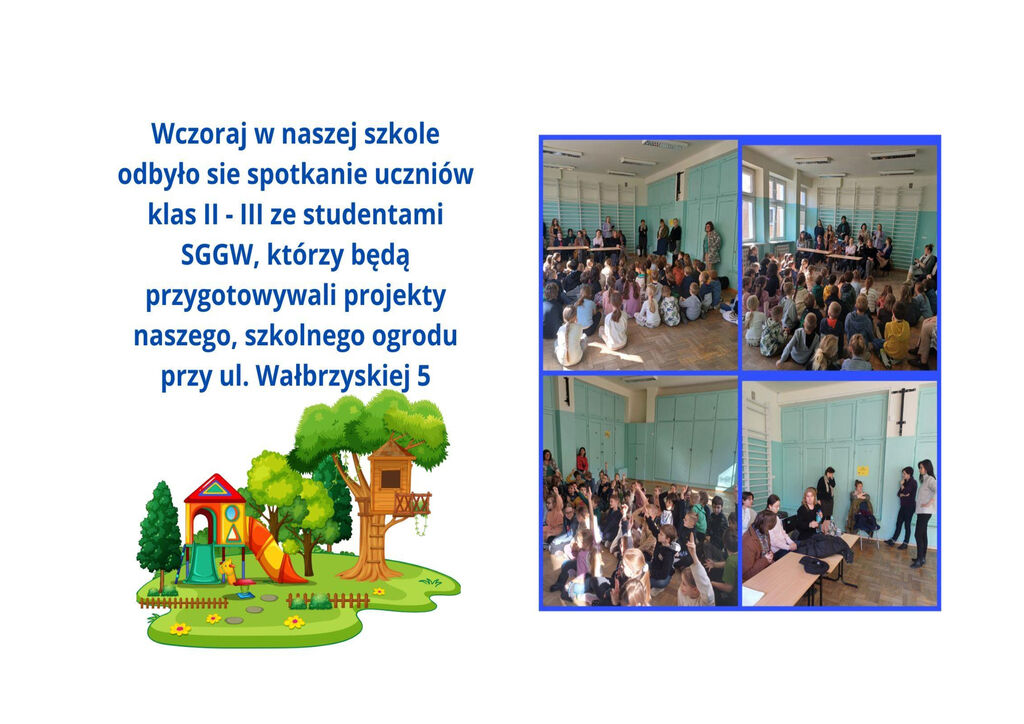 Wczoraj w naszej szkole odbyło sie spotkanie uczniów klas II - III ze studentami SGGW, którzy będą przygotowywali projekty naszego, szkolnego ogrodu przy ul. Wałbrzyskiej 5